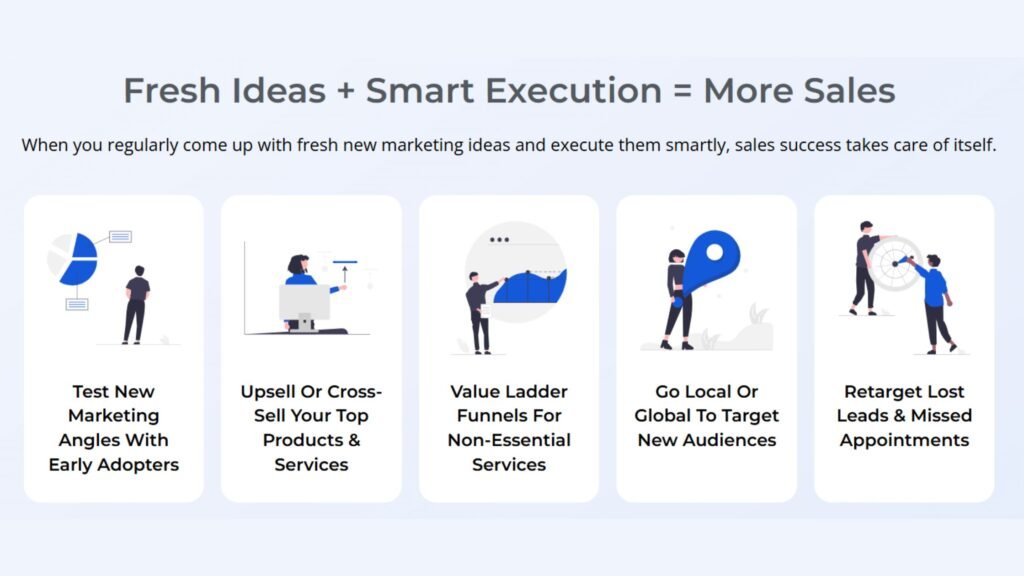 Fresh Ideas + Smart Execution = More Sales

When you regularly come up with fresh new marketing ideas and execute them smartly, sales success takes care of itself.

Test New Marketing Angles With Early Adopters

Upsell Or Cross-Sell Your Top Products & Services

Value Ladder Funnels For Non-Essential Services

Go Local Or Global To Target New Audiences

Retarget Lost Leads & Missed Appointments